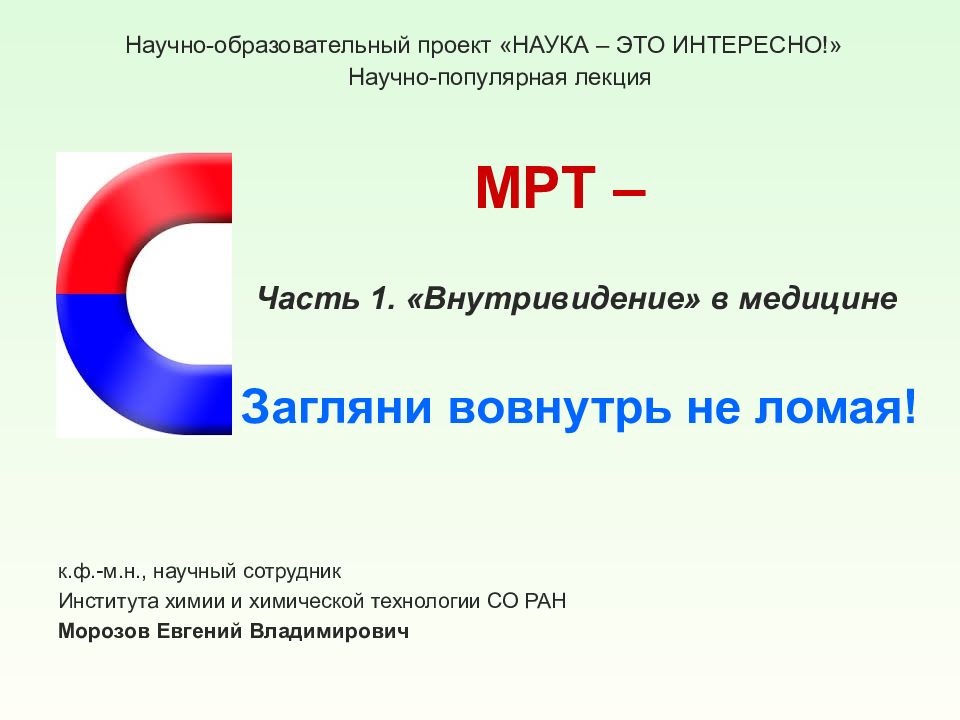 Научно-образовательный проект «НАУКА – ЭТО ИНТЕРЕСНО!»
Научно-популярная лекция

МРТ –

Часть 1. «Внутривидение» в медицине

Загляни вовнутрь не ломая!

к.ф.-м.н., научный сотрудник
Института химии и химической технологии СО РАН
Морозов Евгений Владимирович